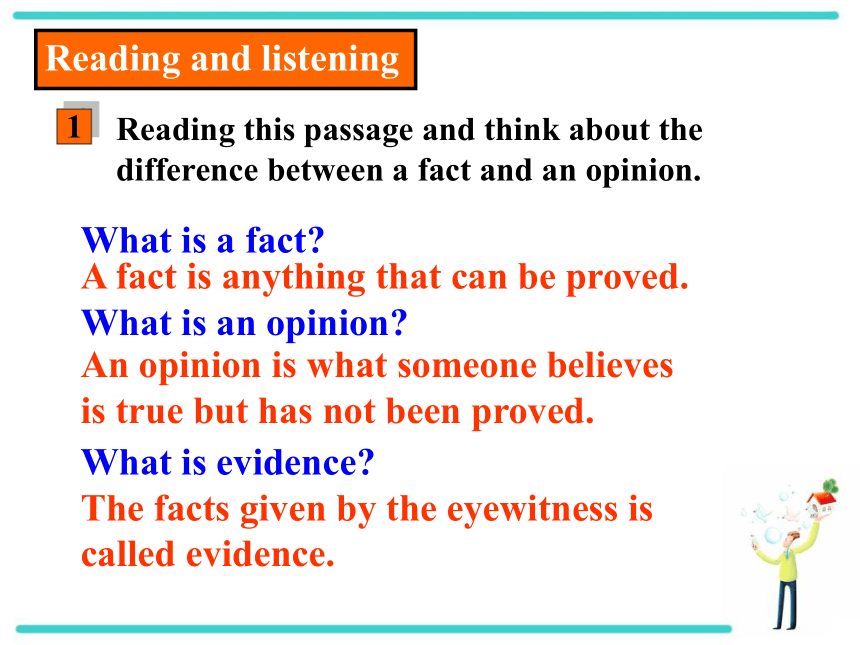 Reading and listening

1 Reading this passage and think about the difference between a fact and an opinion.

What is a fact?
A fact is anything that can be proved.
What is an opinion?
An opinion is what someone believes is true but has not been proved.
What is evidence?
The facts given by the eyewitness is called evidence.